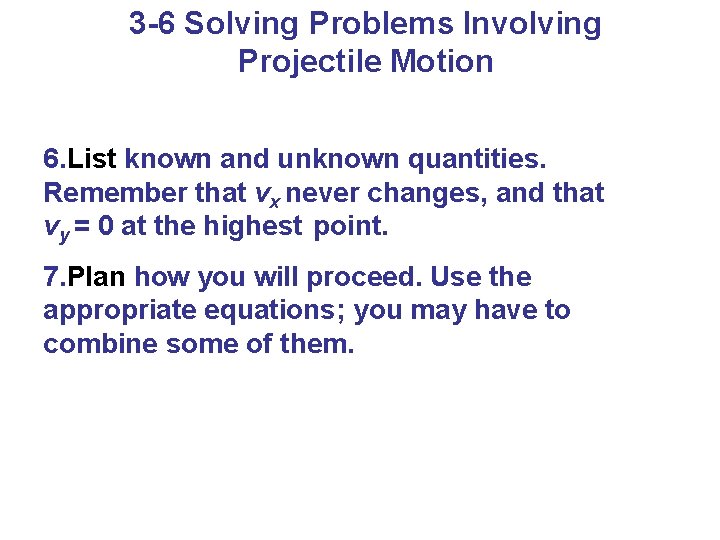 3-6 Solving Problems Involving Projectile Motion

6.List known and unknown quantities. Remember that $v_x$ never changes, and that $v_y = 0$ at the highest point.

7.Plan how you will proceed. Use the appropriate equations; you may have to combine some of them.